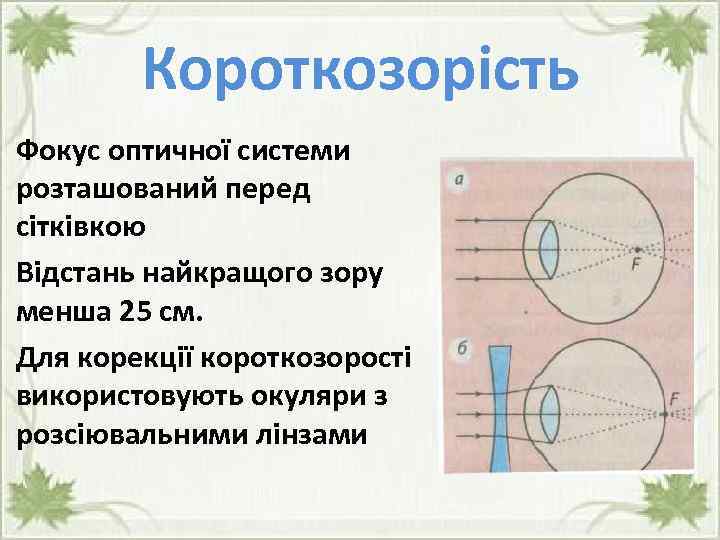 Короткозорість

Фокус оптичної системи розташований перед сітківкою

Відстань найкращого зору менша 25 см.

Для корекції короткозорості використовують окуляри з розсіювальними лінзами

а

F

б

F